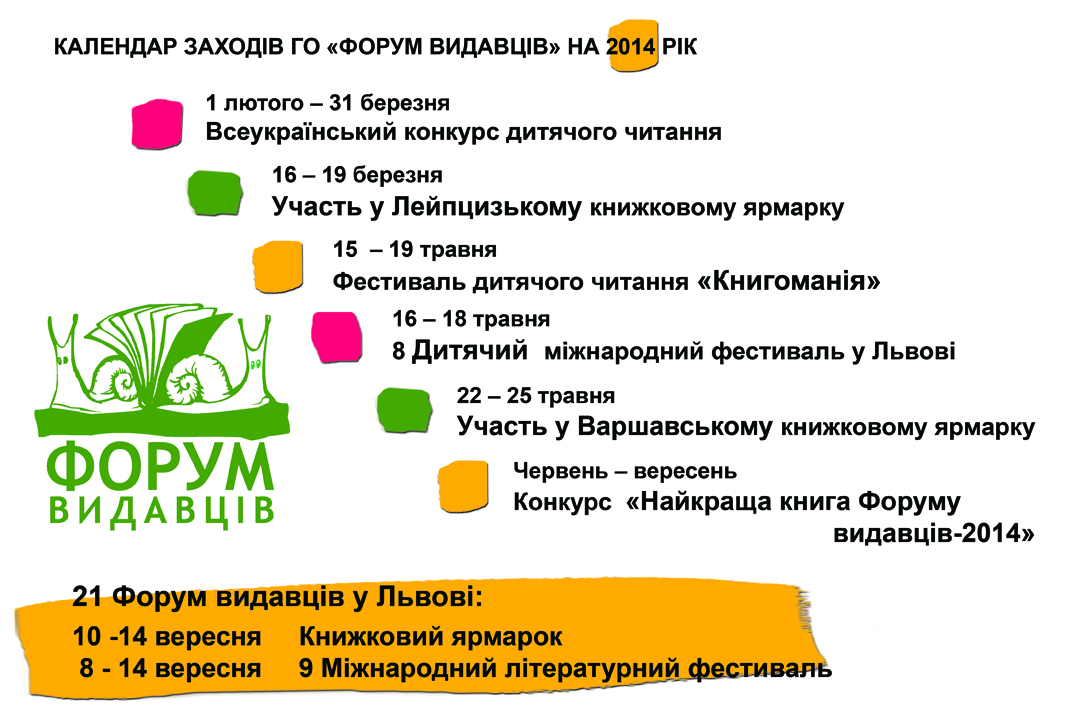 КАЛЕНДАР ЗАХОДІВ ГО «ФОРУМ ВИДАВЦІВ» НА 2014 РІК

1 лютого – 31 березня
Всеукраїнський конкурс дитячого читання

16 – 19 березня
Участь у Лейпцизькому книжковому ярмарку

15 – 19 травня
Фестиваль дитячого читання «Книгоманія»

16 – 18 травня
8 Дитячий міжнародний фестиваль у Львові

22 – 25 травня
Участь у Варшавському книжковому ярмарку

Червень – вересень
Конкурс «Найкраща книга Форуму видавців-2014»

ФОРУМ ВИДАВЦІВ

21 Форум видавців у Львові:
10 -14 вересня Книжковий ярмарок
8 - 14 вересня 9 Міжнародний літературний фестиваль